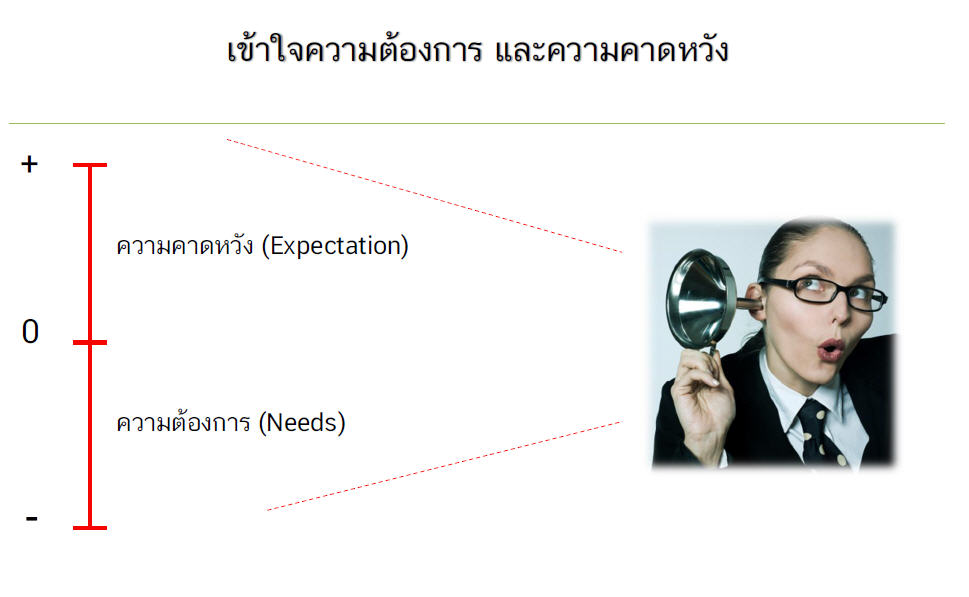 เข้าใจความต้องการ และความคาดหวัง

+

ความคาดหวัง (Expectation)

0

ความต้องการ (Needs)

-